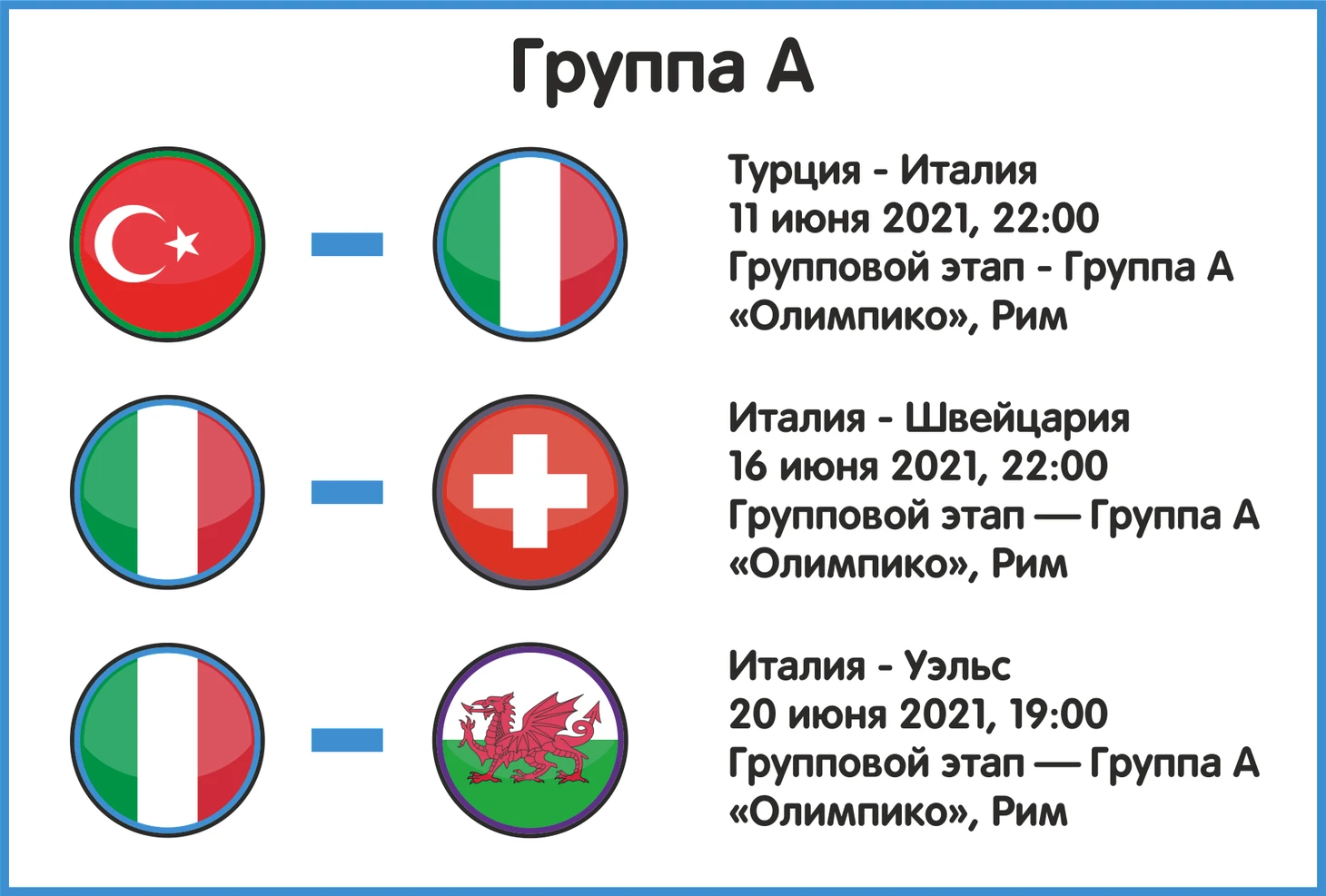 Группа А

Турция - Италия
11 июня 2021, 22:00
Групповой этап - Группа А
«Олимпико», Рим

Италия - Швейцария
16 июня 2021, 22:00
Групповой этап — Группа А
«Олимпико», Рим

Италия - Уэльс
20 июня 2021, 19:00
Групповой этап — Группа А
«Олимпико», Рим